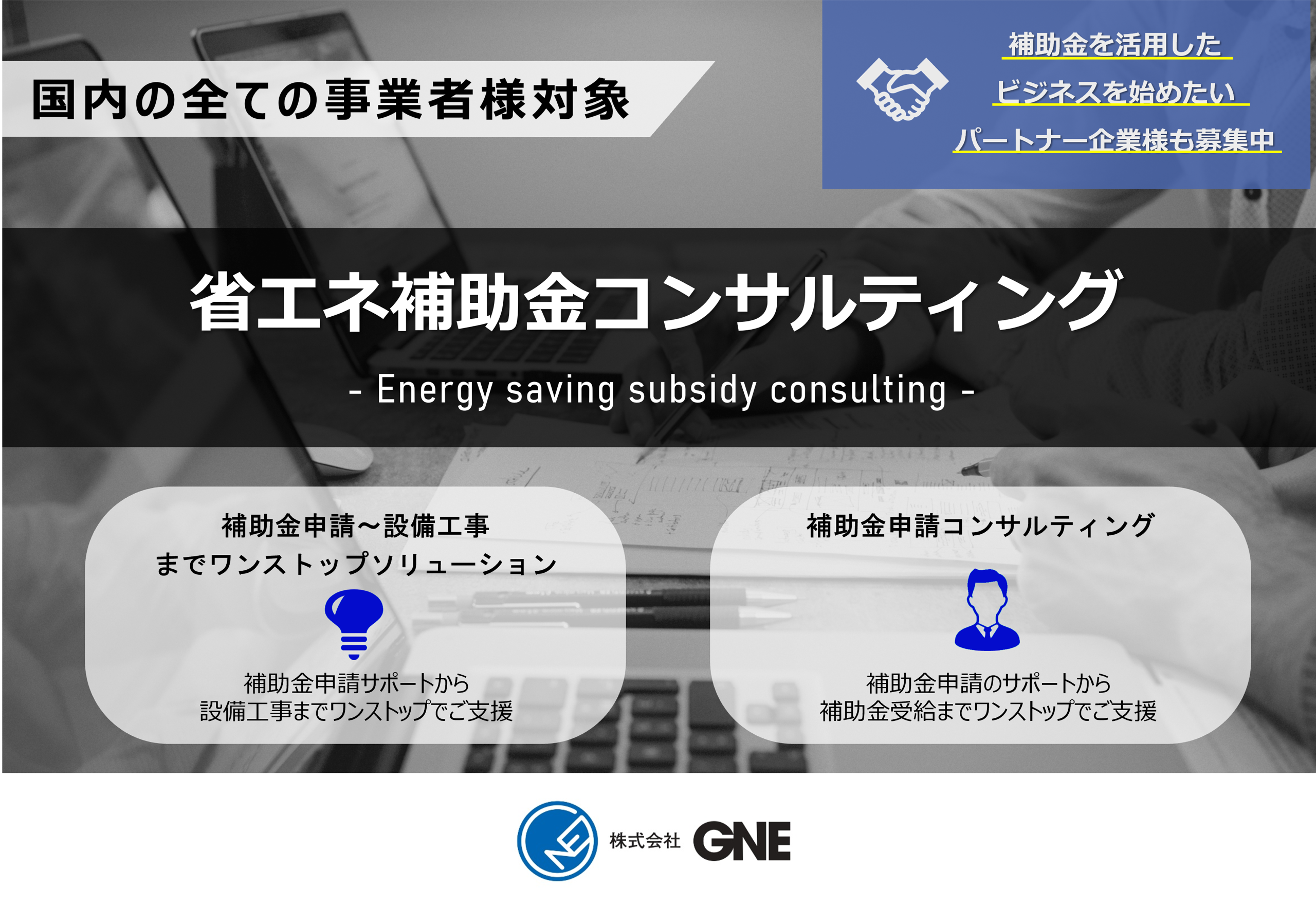 国内の全ての事業者様対象

補助金を活用した
ビジネスを始めたい
パートナー企業様も募集中

省エネ補助金コンサルティング

- Energy saving subsidy consulting -

補助金申請~設備工事
までワンストップソリューション

補助金申請サポートから
設備工事までワンストップでご支援

補助金申請コンサルティング

補助金申請のサポートから
補助金受給までワンストップでご支援

株式会社 GNE